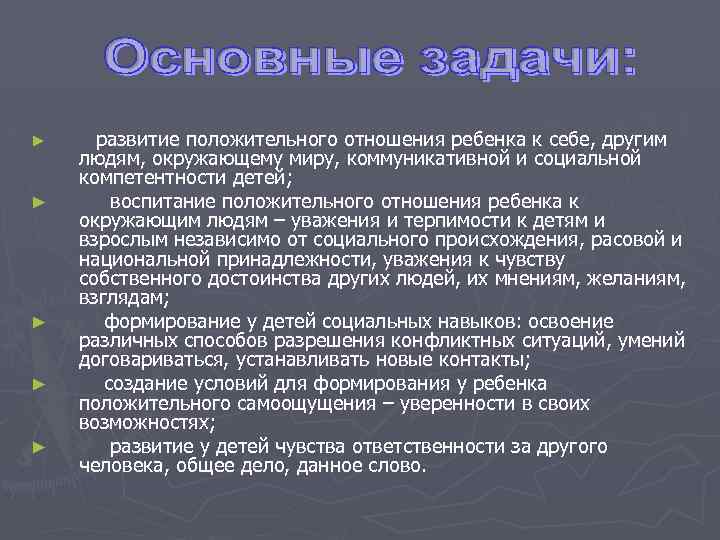 Основные задачи:

► развитие положительного отношения ребенка к себе, другим людям, окружающему миру, коммуникативной и социальной компетентности детей;

► воспитание положительного отношения ребенка к окружающим людям – уважения и терпимости к детям и взрослым независимо от социального происхождения, расовой и национальной принадлежности, уважения к чувству собственного достоинства других людей, их мнениям, желаниям, взглядам;

► формирование у детей социальных навыков: освоение различных способов разрешения конфликтных ситуаций, умений договариваться, устанавливать новые контакты;

► создание условий для формирования у ребенка положительного самоощущения – уверенности в своих возможностях;

► развитие у детей чувства ответственности за другого человека, общее дело, данное слово.